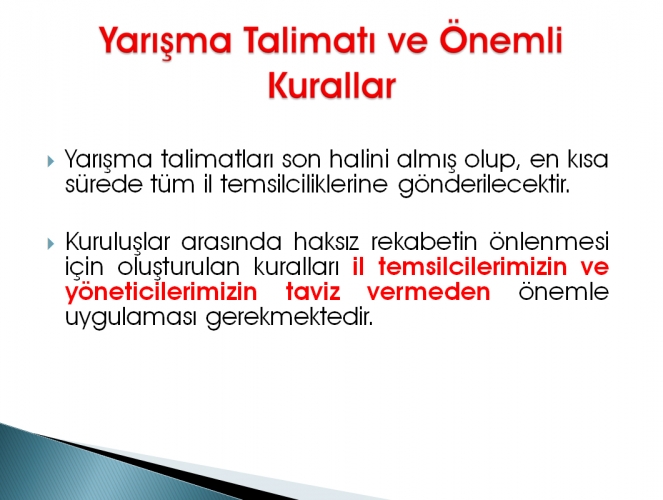 Yarışma Talimatı ve Önemli Kurallar

Yarışma talimatları son halini almış olup, en kısa sürede tüm il temsilciliklerine gönderilecektir.

Kuruluşlar arasında haksız rekabetin önlenmesi için oluşturulan kuralları il temsilcilerimizin ve yöneticilerimizin taviz vermeden önemle uygulaması gerekmektedir.